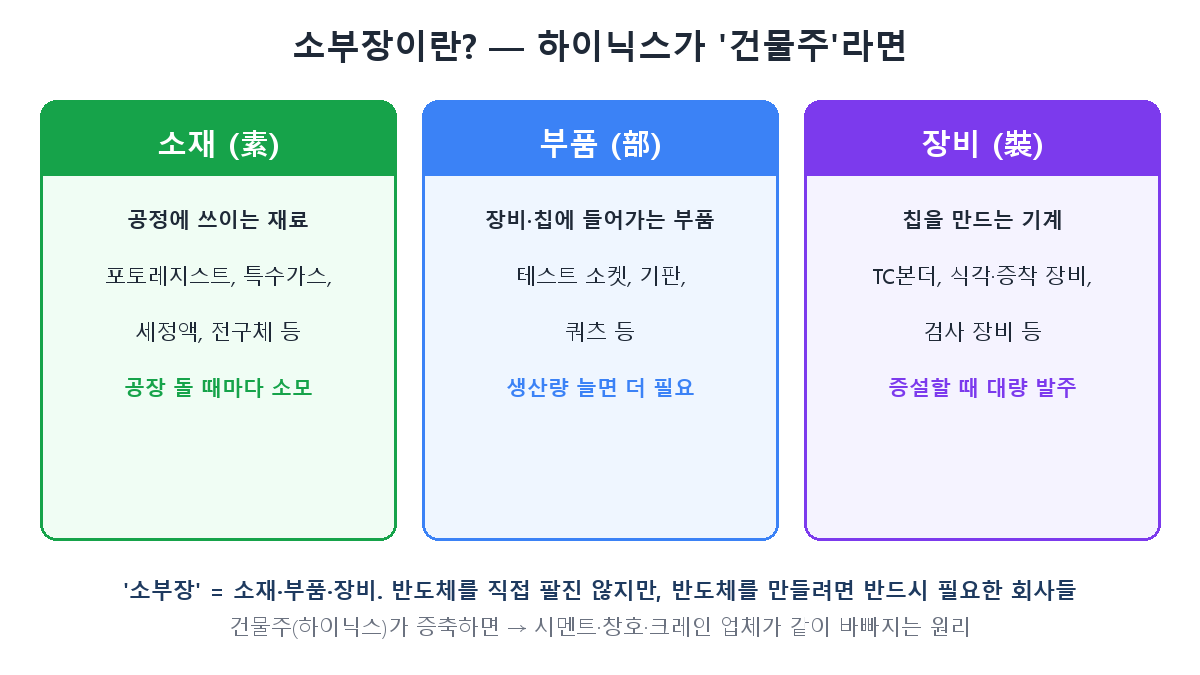 소부장이란? — 하이닉스가 '건물주'라면

소재 (素)

공정에 쓰이는 재료

포토레지스트, 특수가스,

세정액, 전구체 등

공장 돌 때마다 소모

부품 (部)

장비·칩에 들어가는 부품

테스트 소켓, 기판,

쿼츠 등

생산량 늘면 더 필요

장비 (裝)

칩을 만드는 기계

TC본더, 식각·증착 장비,

검사 장비 등

증설할 때 대량 발주

'소부장' = 소재·부품·장비. 반도체를 직접 팔진 않지만, 반도체를 만들려면 반드시 필요한 회사들

건물주(하이닉스)가 증축하면 → 시멘트·창호·크레인 업체가 같이 바빠지는 원리